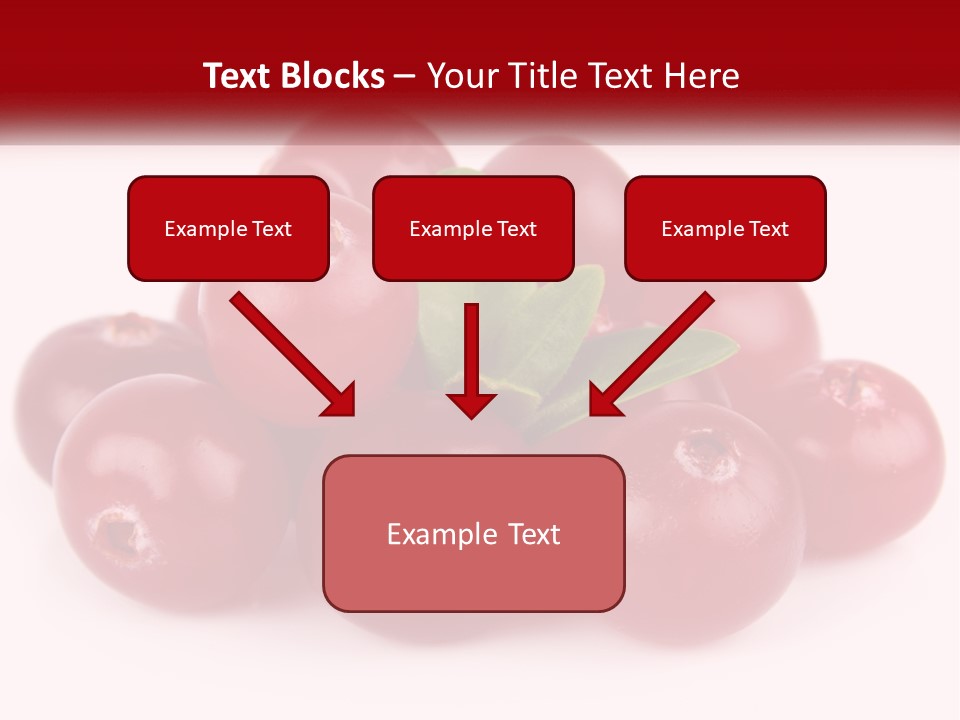 Text Blocks – Your Title Text Here

Example Text

Example Text

Example Text

Example Text